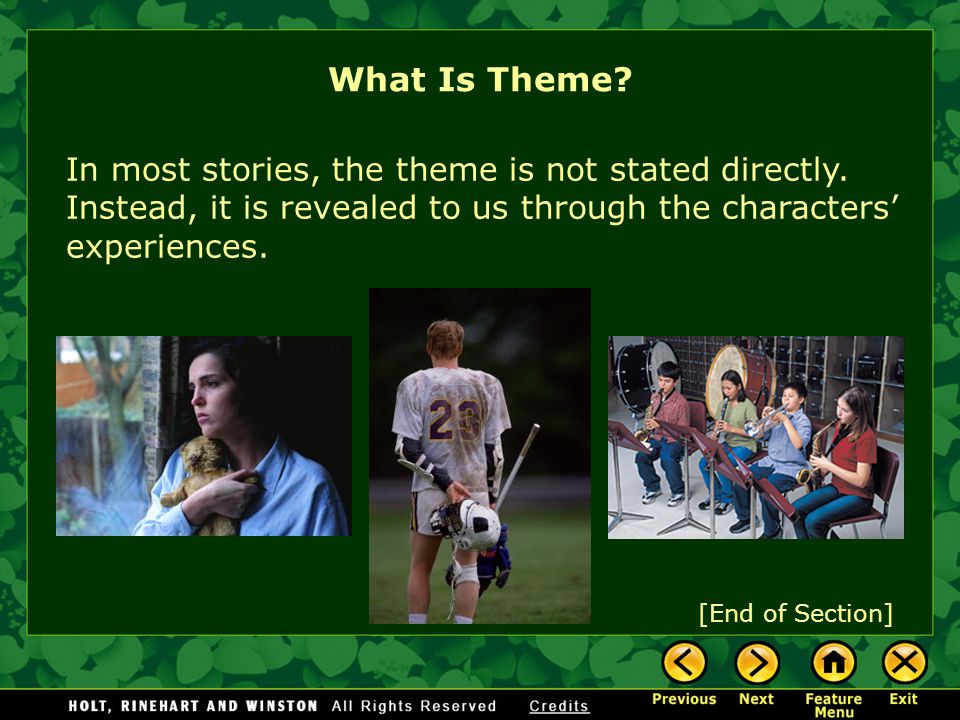 What Is Theme?

In most stories, the theme is not stated directly. Instead, it is revealed to us through the characters' experiences.

23

[End of Section]

HOLT, RINEHART AND WINSTON All Rights Reserved Credits

Previous Next Feature Menu Exit